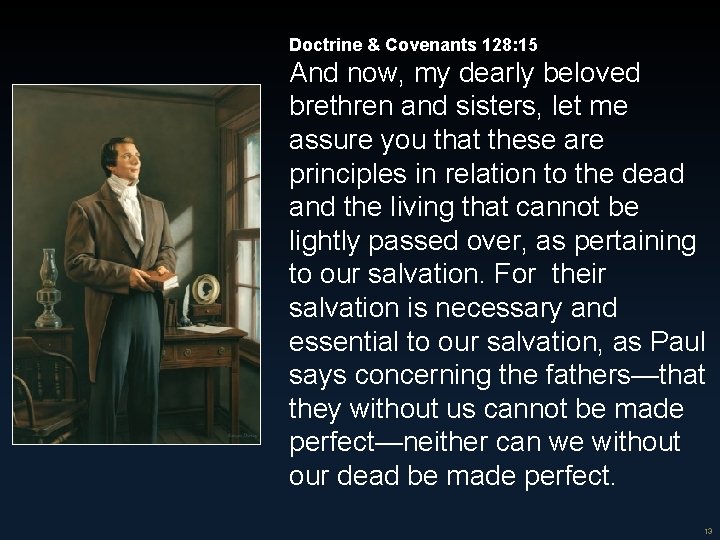 Doctrine & Covenants 128:15

And now, my dearly beloved brethren and sisters, let me assure you that these are principles in relation to the dead and the living that cannot be lightly passed over, as pertaining to our salvation. For their salvation is necessary and essential to our salvation, as Paul says concerning the fathers—that they without us cannot be made perfect—neither can we without our dead be made perfect.

13